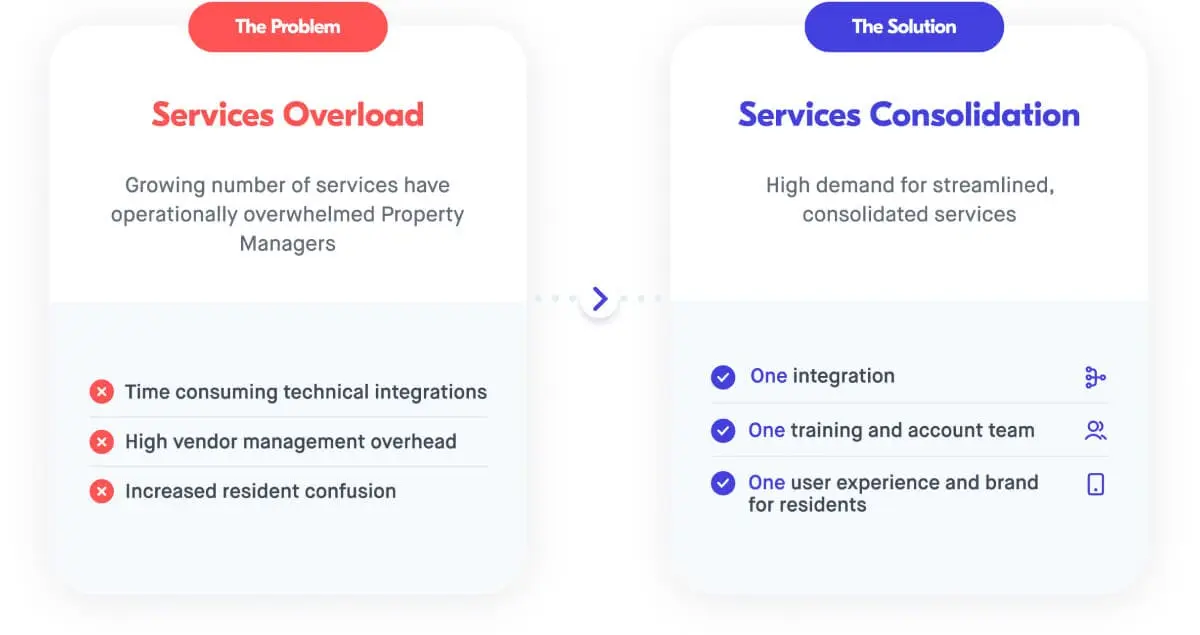 The Problem

Services Overload

Growing number of services have operationally overwhelmed Property Managers

Time consuming technical integrations

High vendor management overhead

Increased resident confusion

The Solution

Services Consolidation

High demand for streamlined, consolidated services

One integration

One training and account team

One user experience and brand for residents